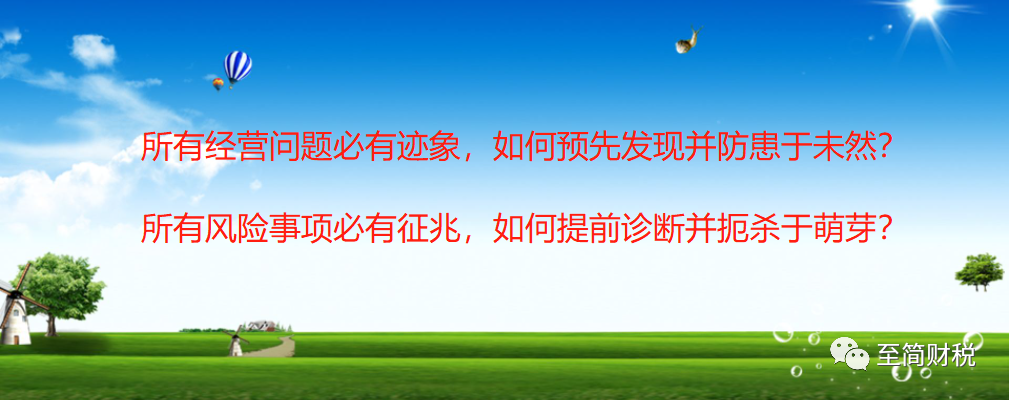 所有经营问题必有迹象，如何预先发现并防患于未然？

所有风险事项必有征兆，如何提前诊断并扼杀于萌芽？

至简财税